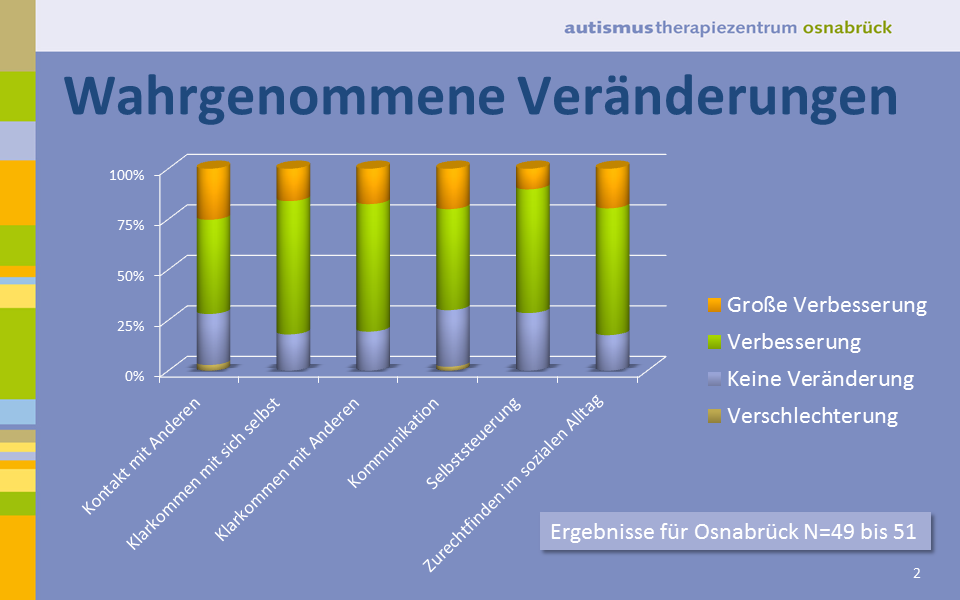 autismustherapiezentrum osnabrück

Wahrgenommene Veränderungen

100%
75%
50%
25%
0%

Kontakt mit Anderen
Klarkommen mit sich selbst
Klarkommen mit Anderen
Kommunikation
Selbststeuerung
Zurechtfinden im sozialen Alltag

Große Verbesserung
Verbesserung
Keine Veränderung
Verschlechterung

Ergebnisse für Osnabrück N=49 bis 51

2